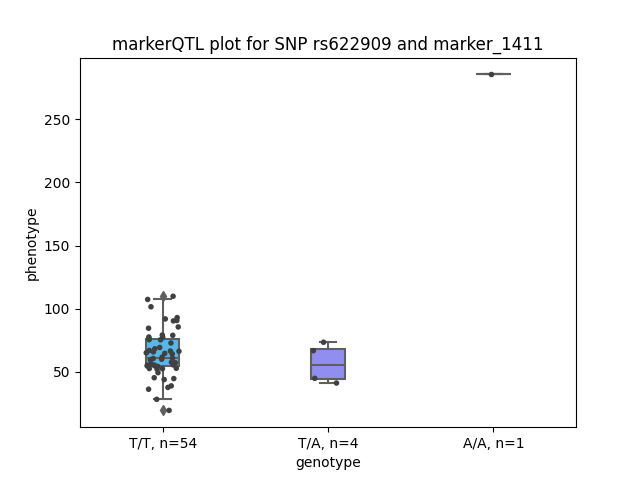 markerQTL plot for SNP rs622909 and marker_1411

phenotype

250
200
150
100
50

T/T, n=54
T/A, n=4
A/A, n=1

genotype